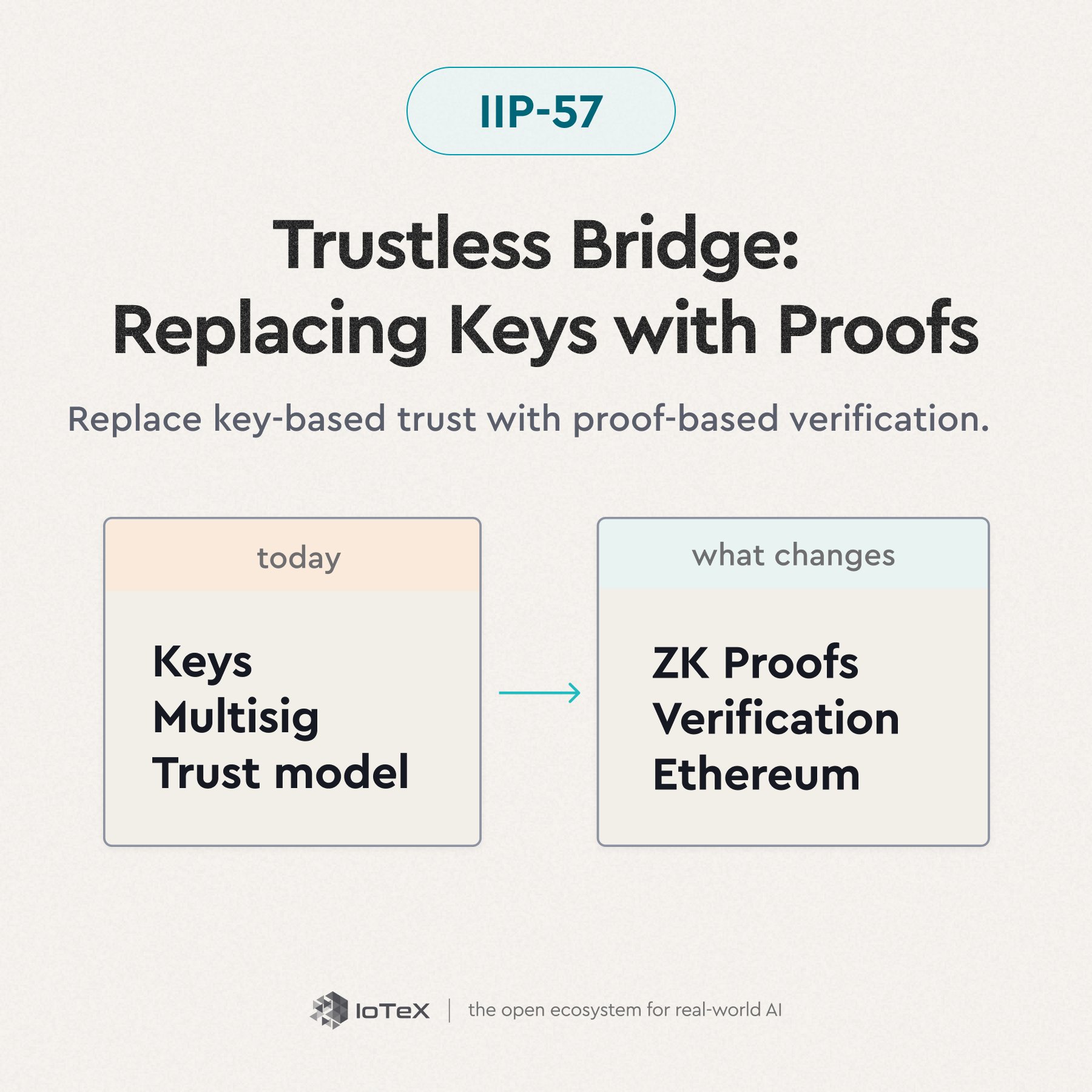 IIP-57

Trustless Bridge:
Replacing Keys with Proofs

Replace key-based trust with proof-based verification.

today

Keys
Multisig
Trust model

what changes

ZK Proofs
Verification
Ethereum

IoTeX | the open ecosystem for real-world AI